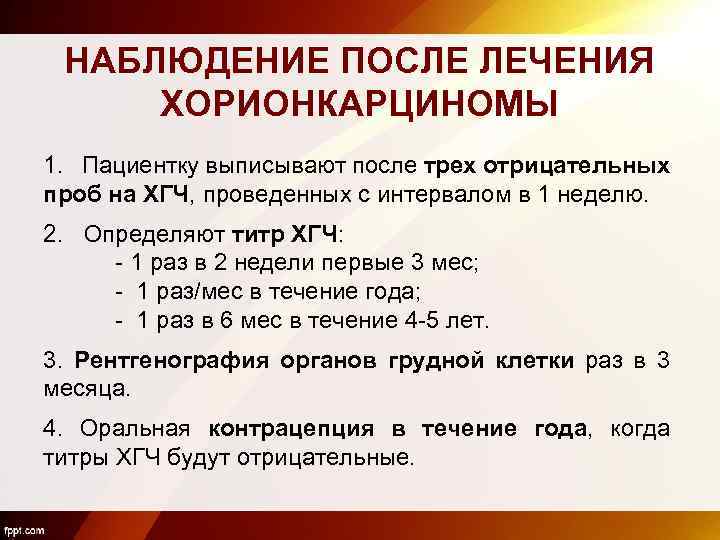 НАБЛЮДЕНИЕ ПОСЛЕ ЛЕЧЕНИЯ ХОРИОНКАРЦИНОМЫ

1. Пациентку выписывают после трех отрицательных проб на ХГЧ, проведенных с интервалом в 1 неделю.

2. Определяют титр ХГЧ:
- 1 раз в 2 недели первые 3 мес;
- 1 раз/мес в течение года;
- 1 раз в 6 мес в течение 4-5 лет.

3. Рентгенография органов грудной клетки раз в 3 месяца.

4. Оральная контрацепция в течение года, когда титры ХГЧ будут отрицательные.

fppt.com